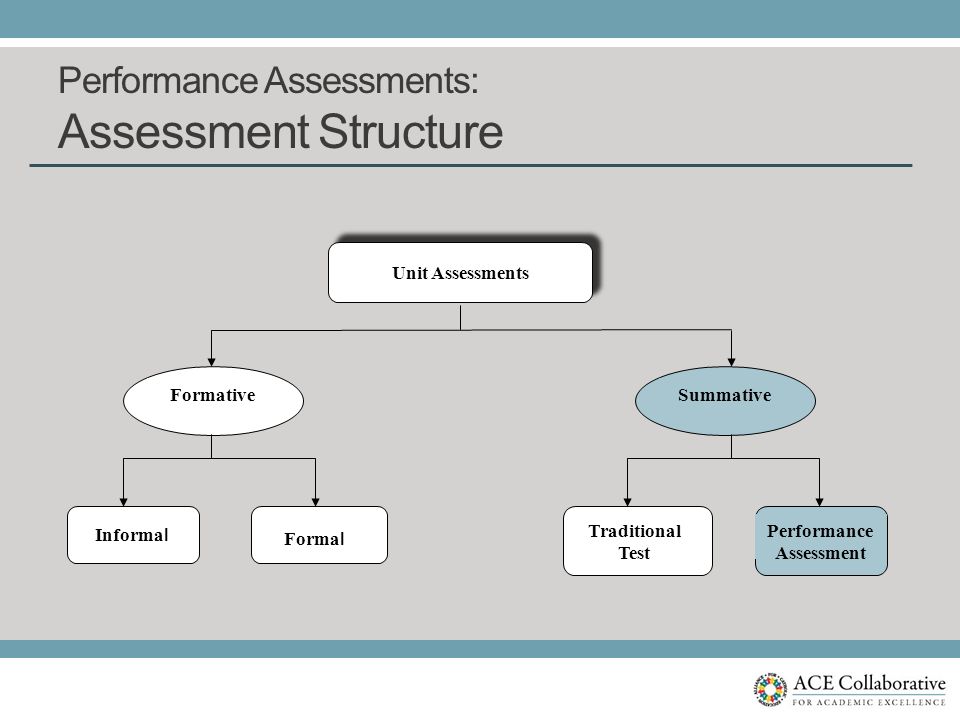 Performance Assessments:
Assessment Structure

Unit Assessments

Formative

Summative

Informal

Formal

Traditional Test

Performance Assessment

ACE Collaborative
FOR ACADEMIC EXCELLENCE